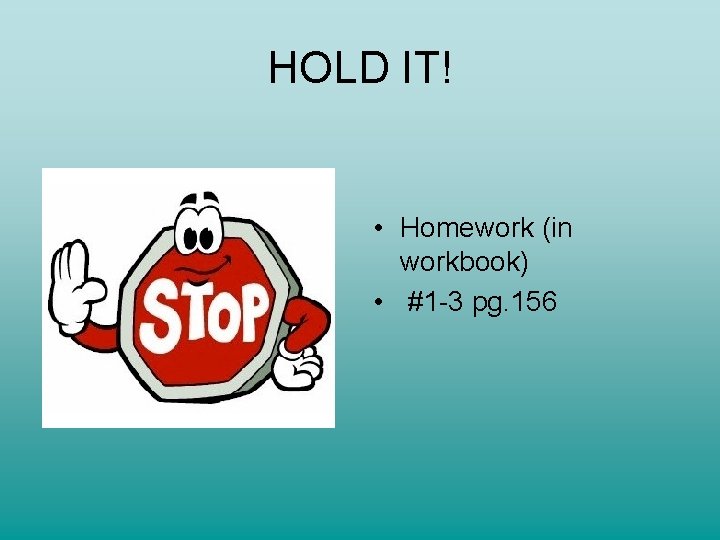 HOLD IT!

STOP

• Homework (in workbook)
• #1-3 pg.156